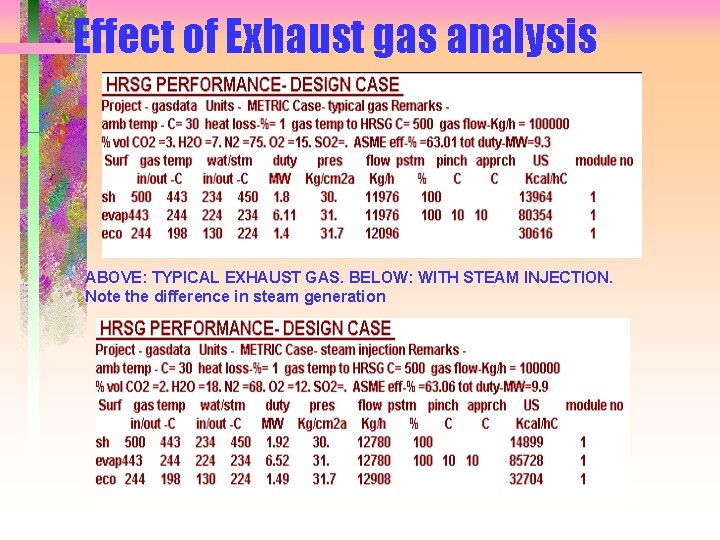 Effect of Exhaust gas analysis

HRSG PERFORMANCE- DESIGN CASE

Project - gasdata Units - METRIC Case- typical gas Remarks -
amb temp - C= 30 heat loss-%= 1 gas temp to HRSG C= 500 gas flow-Kg/h = 100000
% vol CO2 =3. H2O =7. N2 =75. O2 =15. SO2=. ASME eff-% =63.01 tot duty-MW=9.3

| Surf | gas temp in/out -C | | wat/stm in/out -C | | duty MW | pres Kg/cm2a | flow Kg/h | pstm % | pinch C | apprch C | US Kcal/hC | module no |
|---|---|---|---|---|---|---|---|---|---|---|---|---|
| sh | 500 | 443 | 234 | 450 | 1.8 | 30. | 11976 | 100 | | | 13964 | 1 |
| evap | 443 | 244 | 224 | 234 | 6.11 | 31. | 11976 | 100 | 10 | 10 | 80354 | 1 |
| eco | 244 | 198 | 130 | 224 | 1.4 | 31.7 | 12096 | | | | 30616 | 1 |

ABOVE: TYPICAL EXHAUST GAS. BELOW: WITH STEAM INJECTION.
Note the difference in steam generation

HRSG PERFORMANCE- DESIGN CASE

Project - gasdata Units - METRIC Case- steam injection Remarks -
amb temp - C= 30 heat loss-%= 1 gas temp to HRSG C= 500 gas flow-Kg/h = 100000
% vol CO2 =2. H2O =18. N2 =68. O2 =12. SO2=. ASME eff-% =63.06 tot duty-MW=9.9

| Surf | gas temp in/out -C | | wat/stm in/out -C | | duty MW | pres Kg/cm2a | flow Kg/h | pstm % | pinch C | apprch C | US Kcal/hC | module no |
|---|---|---|---|---|---|---|---|---|---|---|---|---|
| sh | 500 | 443 | 234 | 450 | 1.92 | 30. | 12780 | 100 | | | 14899 | 1 |
| evap | 443 | 244 | 224 | 234 | 6.52 | 31. | 12780 | 100 | 10 | 10 | 85728 | 1 |
| eco | 244 | 198 | 130 | 224 | 1.49 | 31.7 | 12908 | | | | 32704 | 1 |